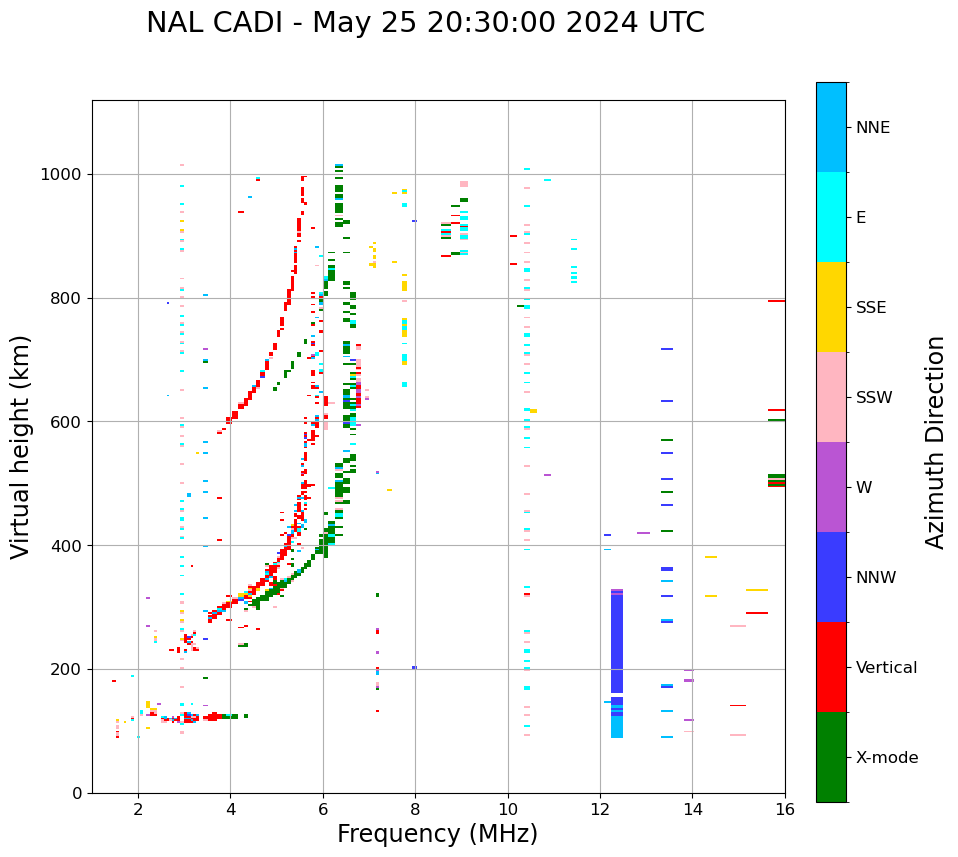 NAL CADI - May 25 20:30:00 2024 UTC

Virtual height (km)

1000
800
600
400
200
0

2
4
6
8
10
12
14
16

Frequency (MHz)

NNE
E
SSE
SSW
W
NNW
Vertical
X-mode

Azimuth Direction